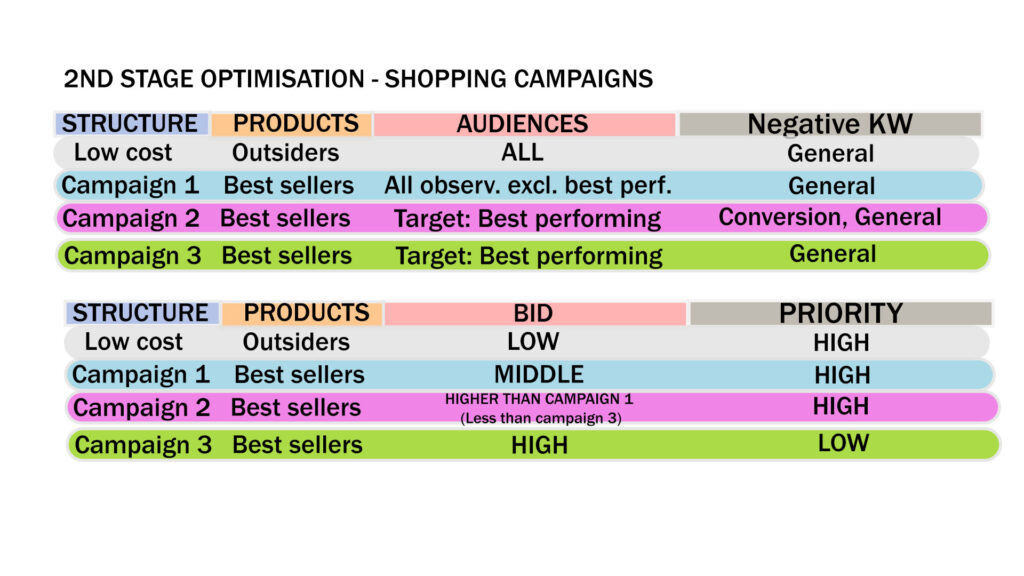 2ND STAGE OPTIMISATION - SHOPPING CAMPAIGNS

| STRUCTURE | PRODUCTS | AUDIENCES | Negative KW |
|---|---|---|---|
| Low cost | Outsiders | ALL | General |
| Campaign 1 | Best sellers | All observ. excl. best perf. | General |
| Campaign 2 | Best sellers | Target: Best performing | Conversion, General |
| Campaign 3 | Best sellers | Target: Best performing | General |

| STRUCTURE | PRODUCTS | BID | PRIORITY |
|---|---|---|---|
| Low cost | Outsiders | LOW | HIGH |
| Campaign 1 | Best sellers | MIDDLE | HIGH |
| Campaign 2 | Best sellers | HIGHER THAN CAMPAIGN 1 (Less than campaign 3) | HIGH |
| Campaign 3 | Best sellers | HIGH | LOW |